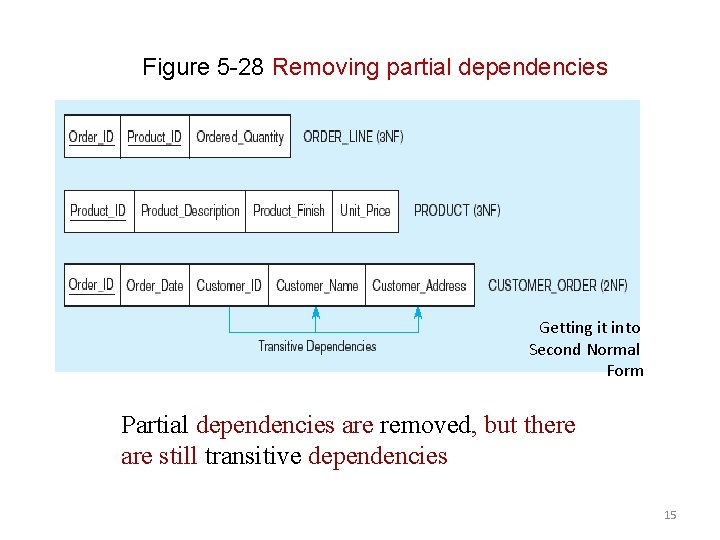 Figure 5-28 Removing partial dependencies

| Order_ID | Product_ID | Ordered_Quantity |
|---|---|---|

ORDER_LINE (3NF)

| Product_ID | Product_Description | Product_Finish | Unit_Price |
|---|---|---|---|

PRODUCT (3NF)

| Order_ID | Order_Date | Customer_ID | Customer_Name | Customer_Address |
|---|---|---|---|---|

CUSTOMER_ORDER (2NF)

Transitive Dependencies

Getting it into Second Normal Form

Partial dependencies are removed, but there are still transitive dependencies

15